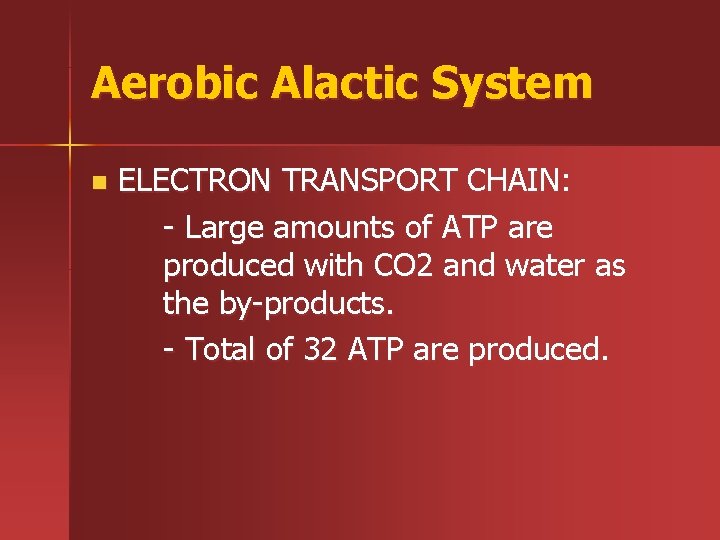 Aerobic Alactic System

ELECTRON TRANSPORT CHAIN:

- Large amounts of ATP are produced with CO2 and water as the by-products.

- Total of 32 ATP are produced.